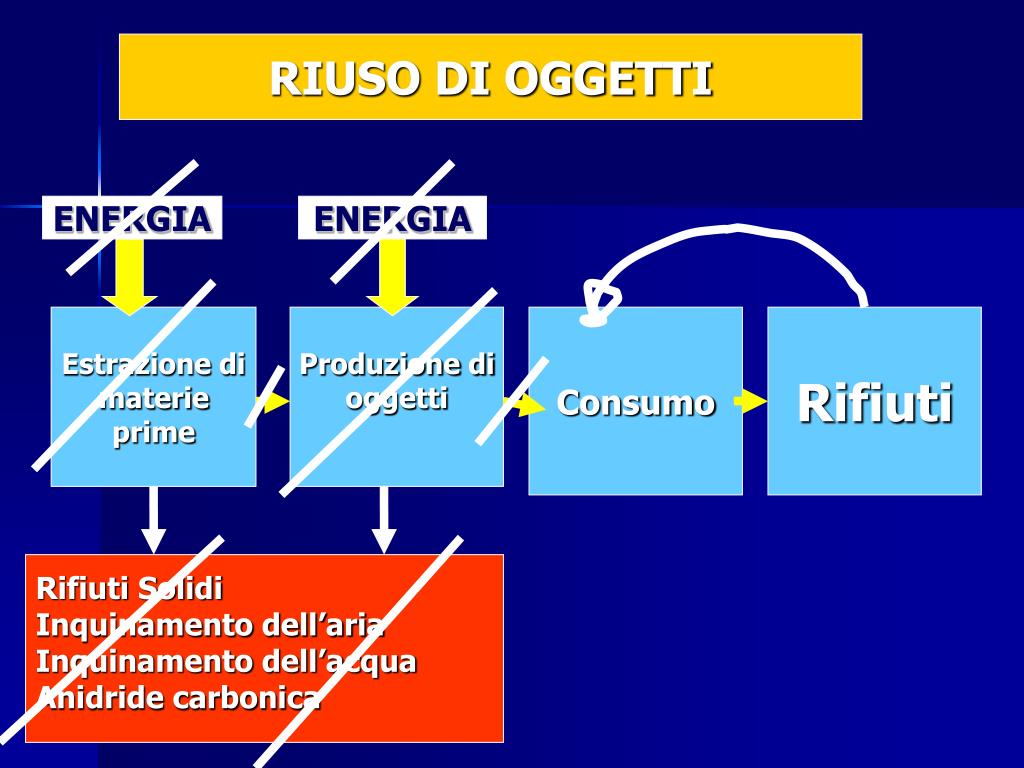 RIUSO DI OGGETTI

ENERGIA

ENERGIA

Estrazione di materie prime

Produzione di oggetti

Consumo

Rifiuti

Rifiuti Solidi
Inquinamento dell'aria
Inquinamento dell'acqua
Anidride carbonica